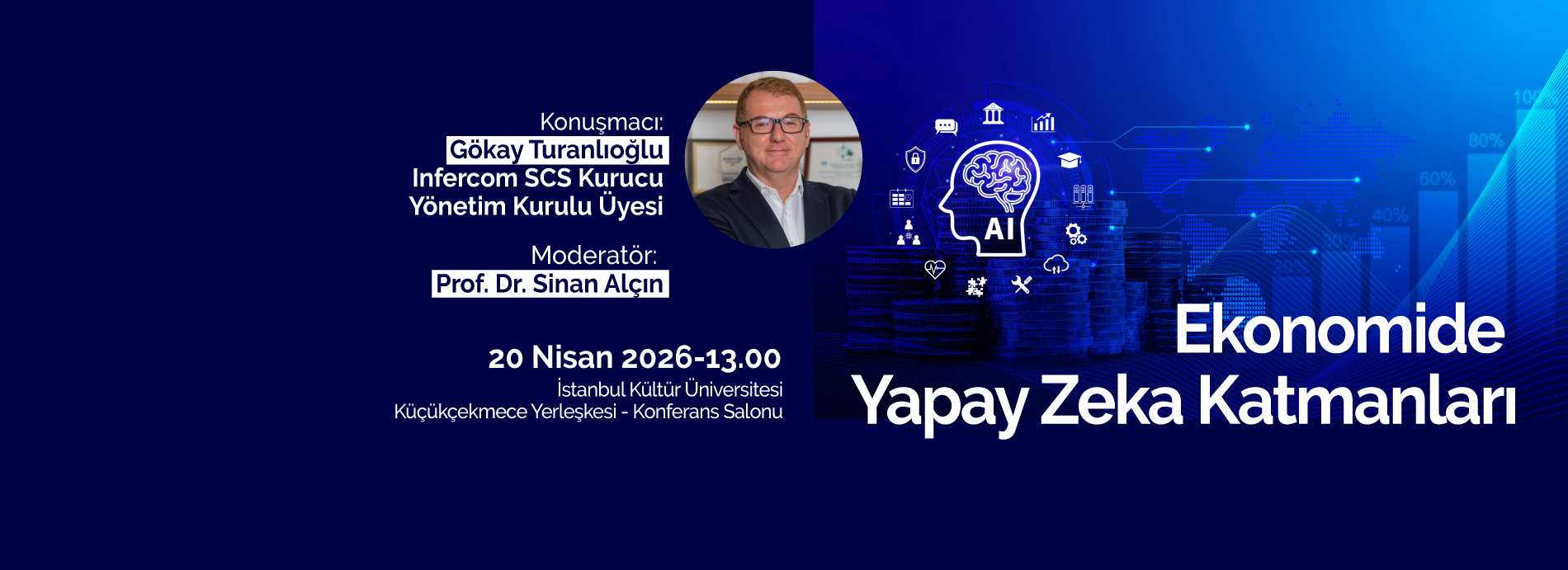 Konuşmacı:
Gökay Turanlıoğlu
Infercom SCS Kurucu
Yönetim Kurulu Üyesi

Moderatör:
Prof. Dr. Sinan Alçın

20 Nisan 2026-13.00
İstanbul Kültür Üniversitesi
Küçükçekmece Yerleşkesi - Konferans Salonu

AI

100%
80%
60%
40%
20%

Ekonomide
Yapay Zeka Katmanları